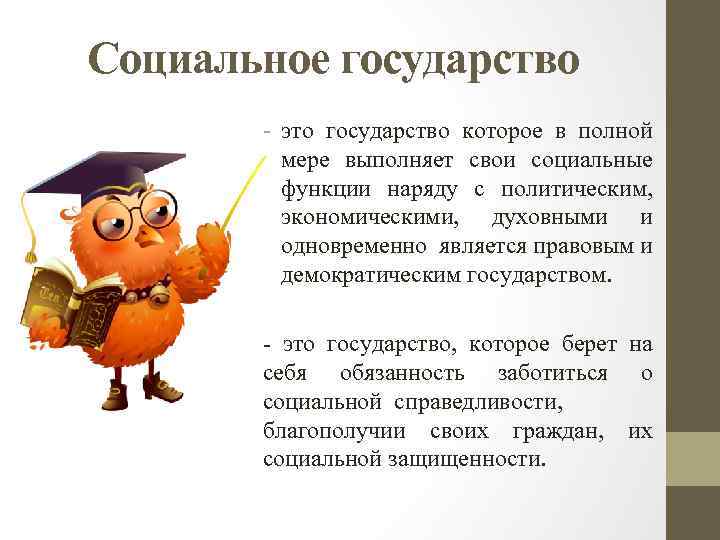 Социальное государство

- это государство которое в полной мере выполняет свои социальные функции наряду с политическим, экономическими, духовными и одновременно является правовым и демократическим государством.

- это государство, которое берет на себя обязанность заботиться о социальной справедливости, благополучии своих граждан, их социальной защищенности.